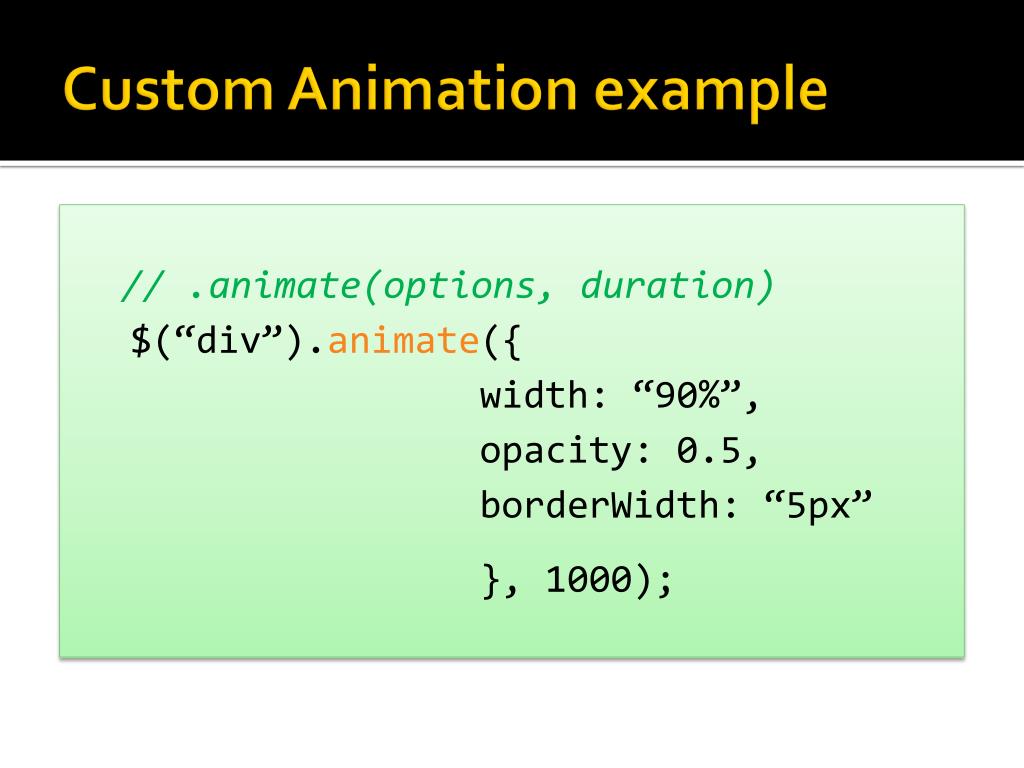 Custom Animation example

// .animate(options, duration)
$(“div”).animate({
width: “90%”,
opacity: 0.5,
borderWidth: “5px”
}, 1000);